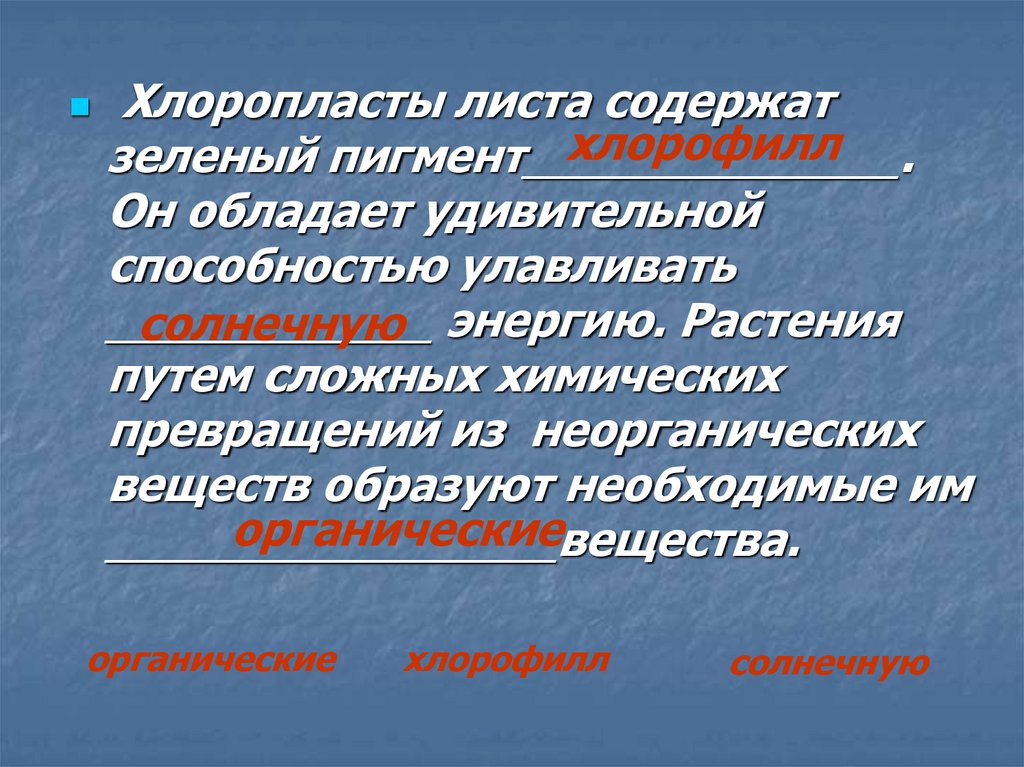 Хлоропласты листа содержат зеленый пигмент хлорофилл. Он обладает удивительной способностью улавливать солнечную энергию. Растения путем сложных химических превращений из неорганических веществ образуют необходимые им органические вещества.

органические хлорофилл солнечную